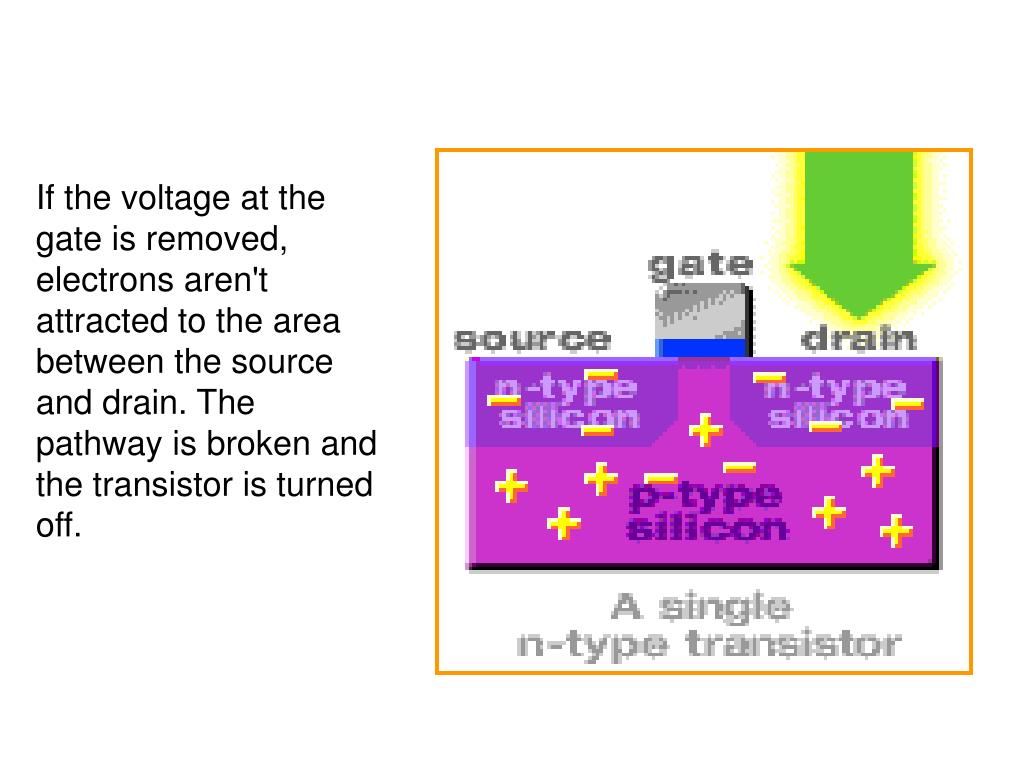 If the voltage at the gate is removed, electrons aren't attracted to the area between the source and drain. The pathway is broken and the transistor is turned off.

gate

source

drain

n-type silicon

n-type silicon

p-type silicon

A single n-type transistor